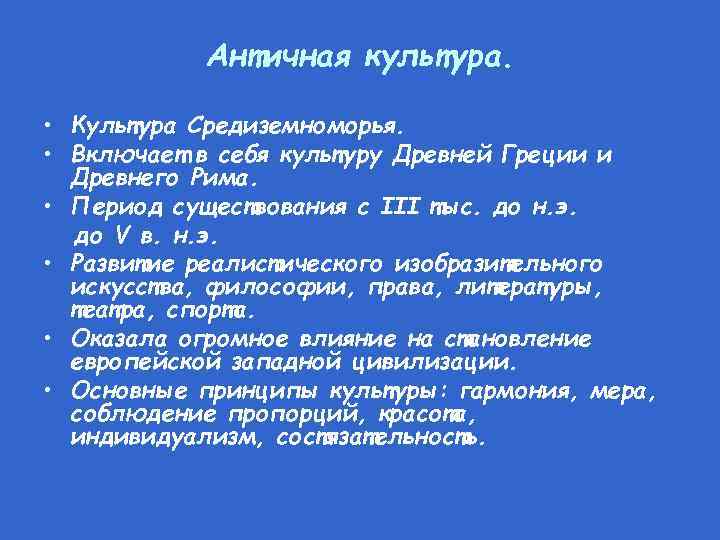 Античная культура.

• Культура Средиземноморья.
• Включает в себя культуру Древней Греции и Древнего Рима.
• Период существования с III тыс. до н.э. до V в. н.э.
• Развитие реалистического изобразительного искусства, философии, права, литературы, театра, спорта.
• Оказала огромное влияние на становление европейской западной цивилизации.
• Основные принципы культуры: гармония, мера, соблюдение пропорций, красота, индивидуализм, состязательность.